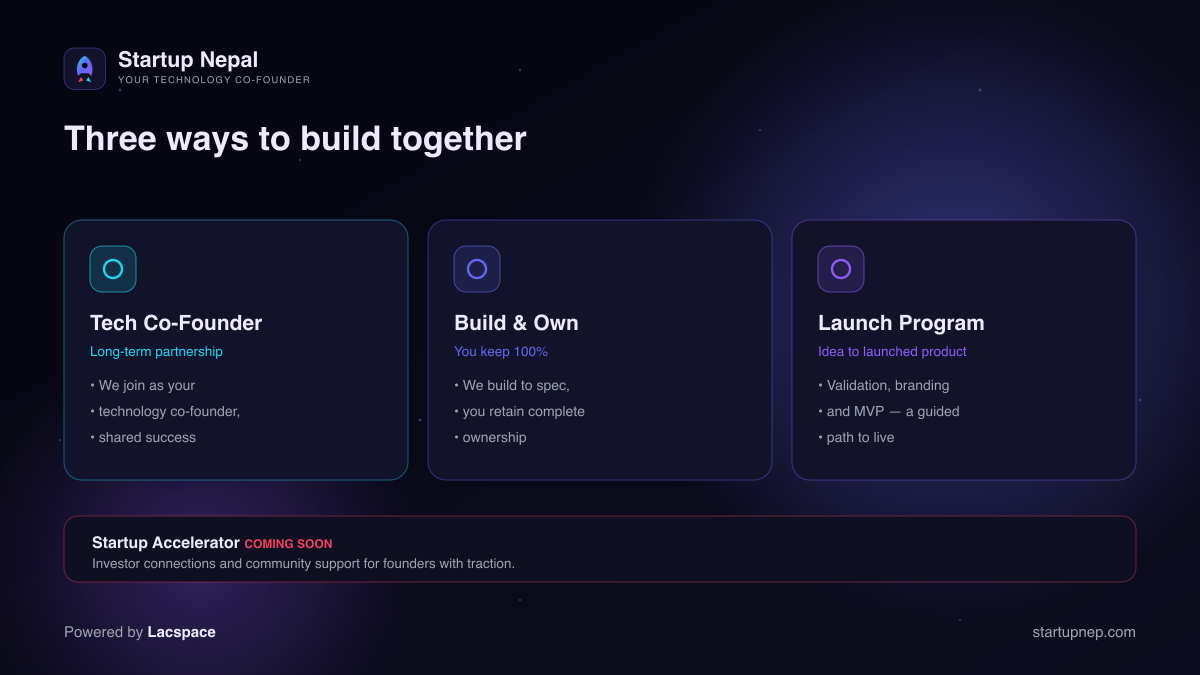 Startup Nepal
YOUR TECHNOLOGY CO-FOUNDER

Three ways to build together

Tech Co-Founder
Long-term partnership
• We join as your
• technology co-founder,
• shared success

Build & Own
You keep 100%
• We build to spec,
• you retain complete
• ownership

Launch Program
Idea to launched product
• Validation, branding
• and MVP — a guided
• path to live

Startup Accelerator COMING SOON
Investor connections and community support for founders with traction.

Powered by Lacspace

startupnep.com